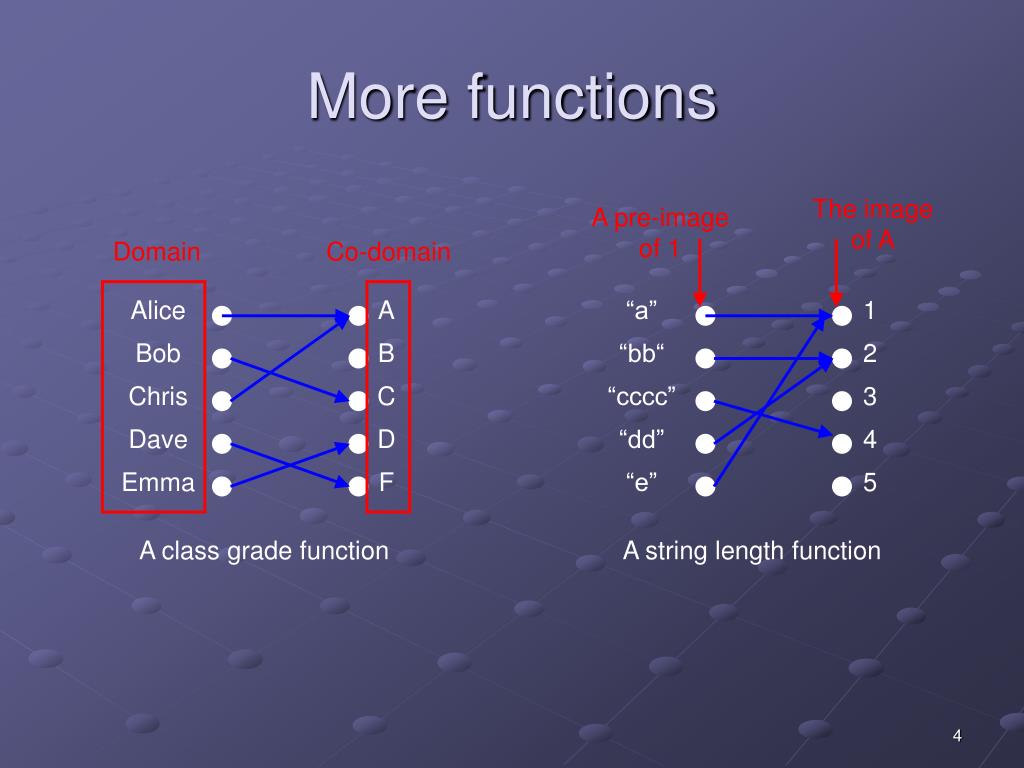 More functions

Domain

Co-domain

Alice
Bob
Chris
Dave
Emma

A
B
C
D
F

A class grade function

A pre-image of 1

The image of A

“a”
“bb“
“cccc”
“dd”
“e”

1
2
3
4
5

A string length function

4